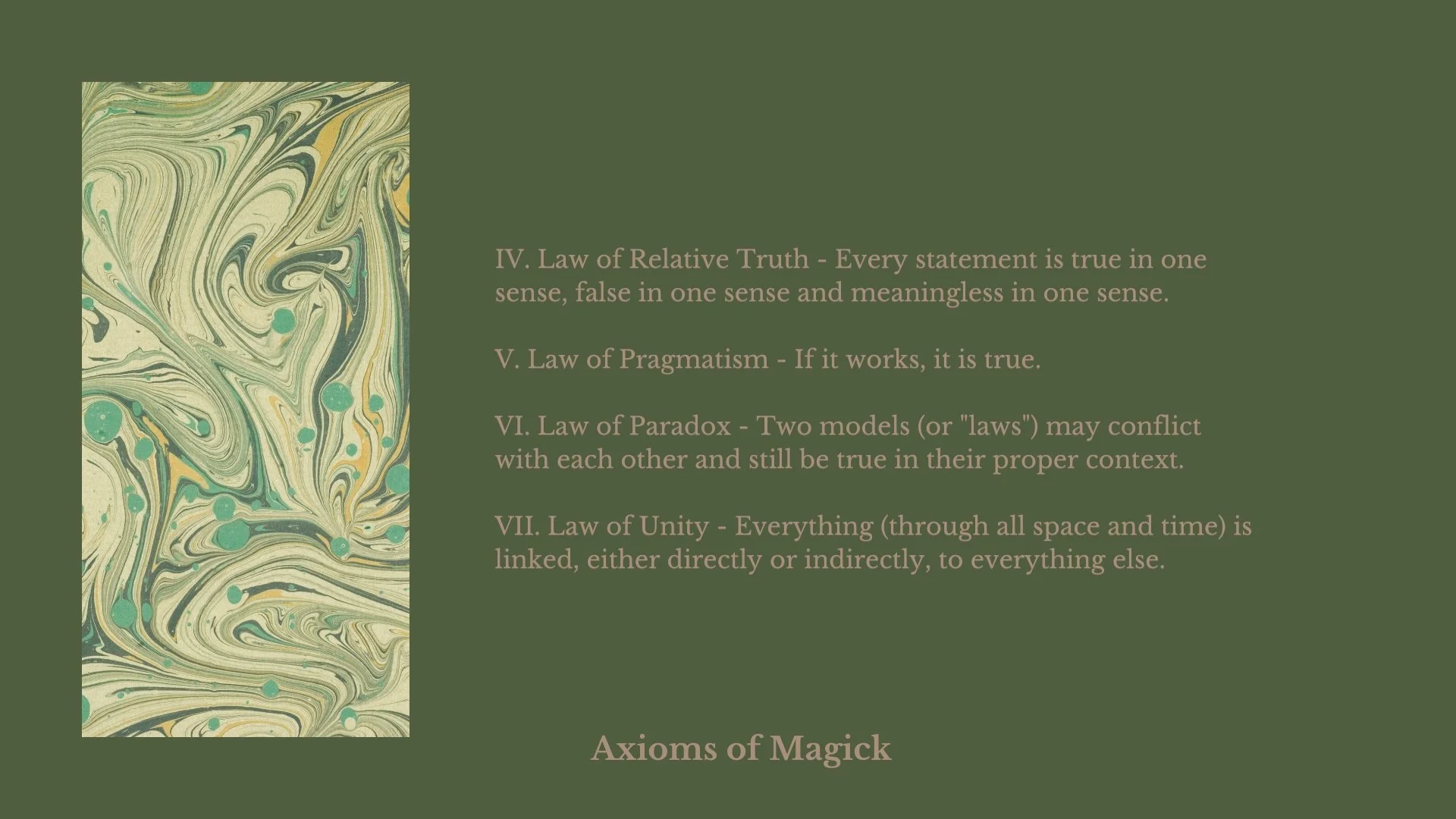 IV. Law of Relative Truth - Every statement is true in one sense, false in one sense and meaningless in one sense.

V. Law of Pragmatism - If it works, it is true.

VI. Law of Paradox - Two models (or "laws") may conflict with each other and still be true in their proper context.

VII. Law of Unity - Everything (through all space and time) is linked, either directly or indirectly, to everything else.

Axioms of Magick